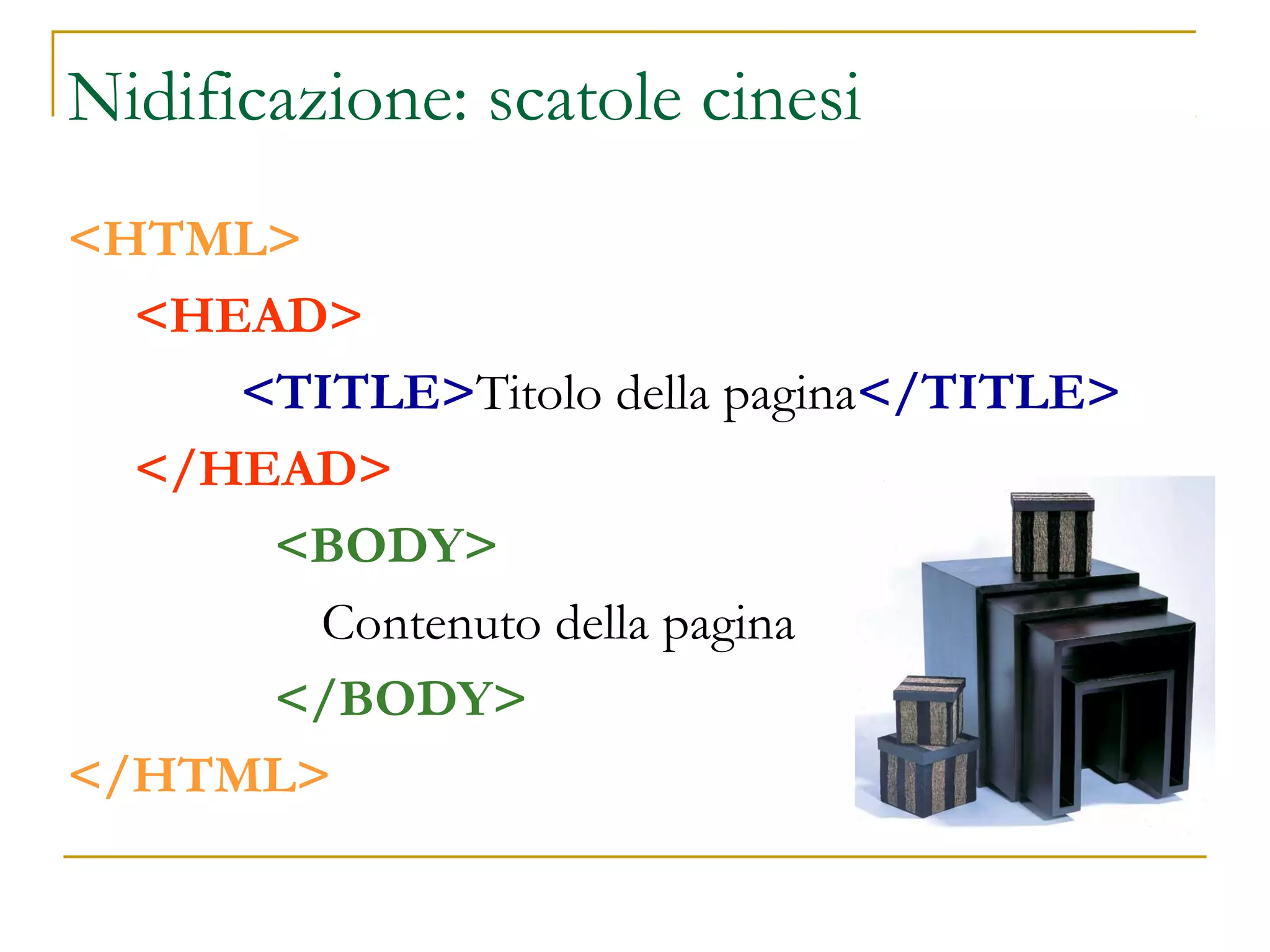 Nidificazione: scatole cinesi

<HTML>

<HEAD>

<TITLE>Titolo della pagina</TITLE>

</HEAD>

<BODY>

Contenuto della pagina

</BODY>

</HTML>